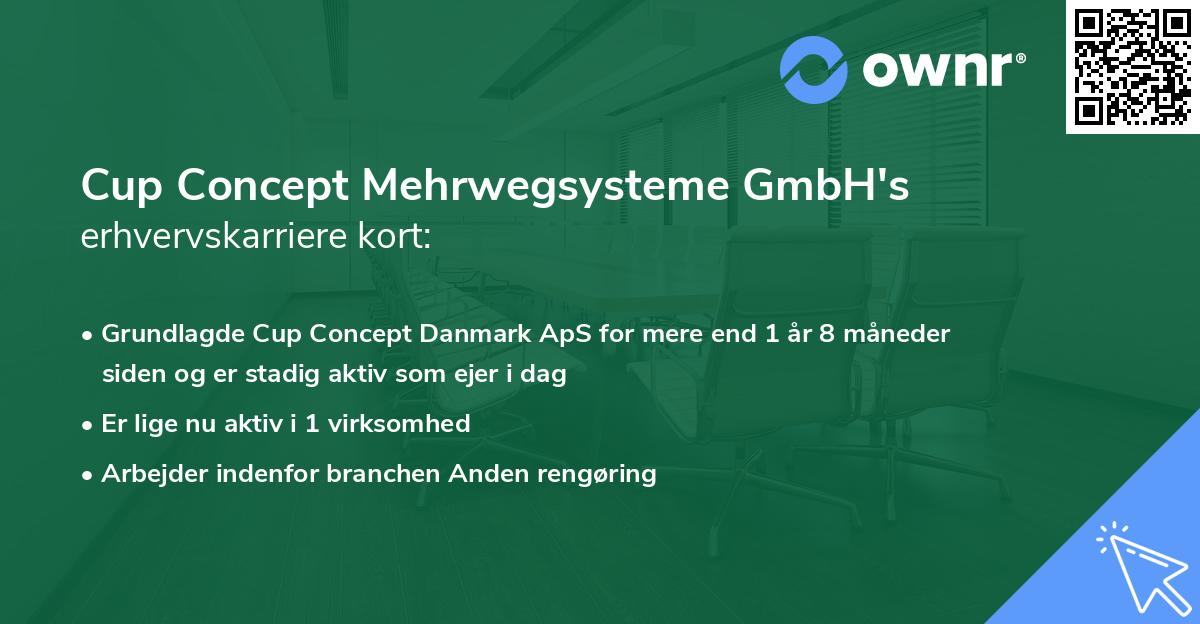 ownr®

Cup Concept Mehrwegsysteme GmbH's
erhvervskarriere kort:

• Grundlagde Cup Concept Danmark ApS for mere end 1 år 8 måneder siden og er stadig aktiv som ejer i dag
• Er lige nu aktiv i 1 virksomhed
• Arbejder indenfor branchen Anden rengøring